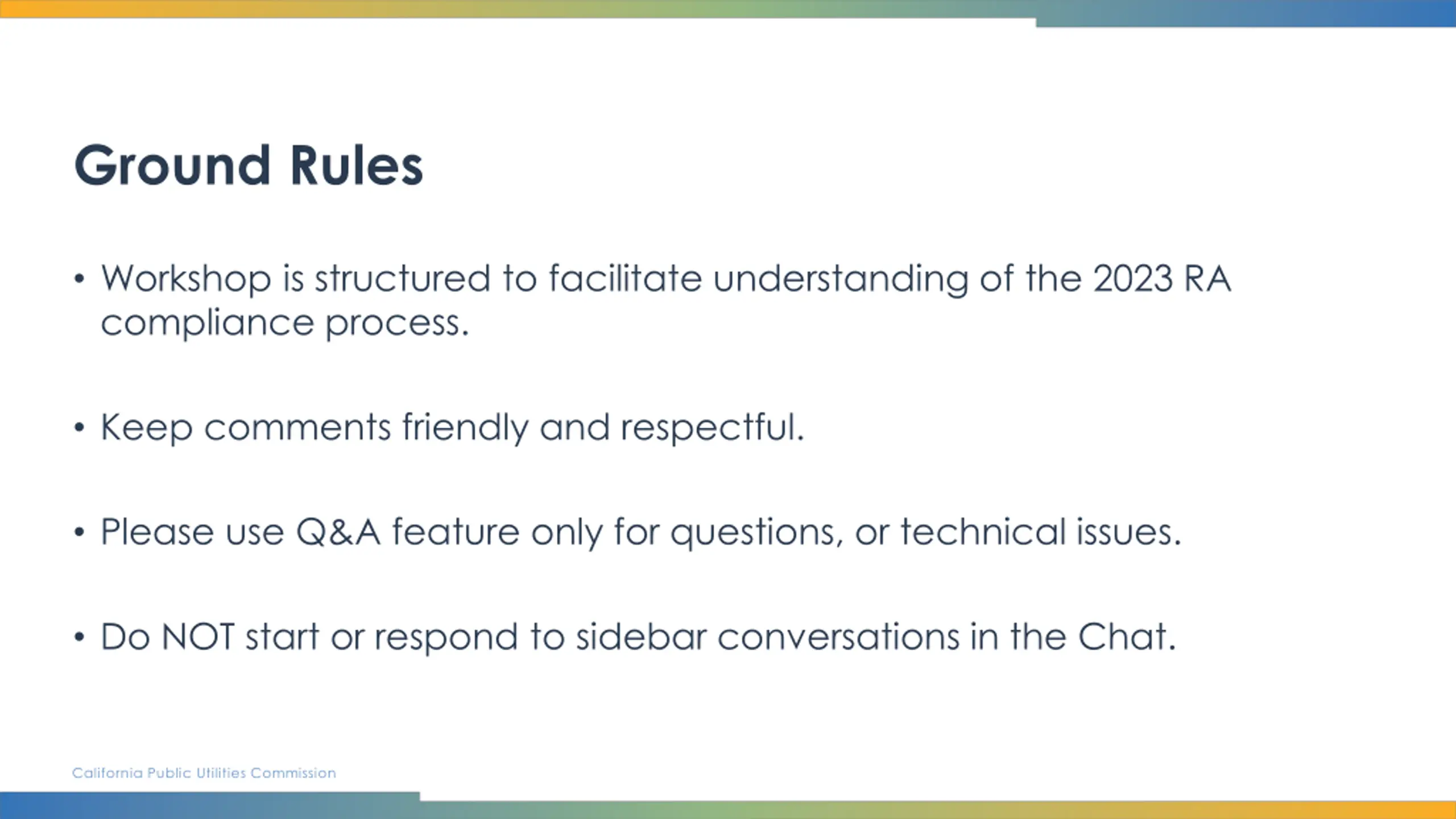 Ground Rules

• Workshop is structured to facilitate understanding of the 2023 RA compliance process.

• Keep comments friendly and respectful.

• Please use Q&A feature only for questions, or technical issues.

• Do NOT start or respond to sidebar conversations in the Chat.

California Public Utilities Commission